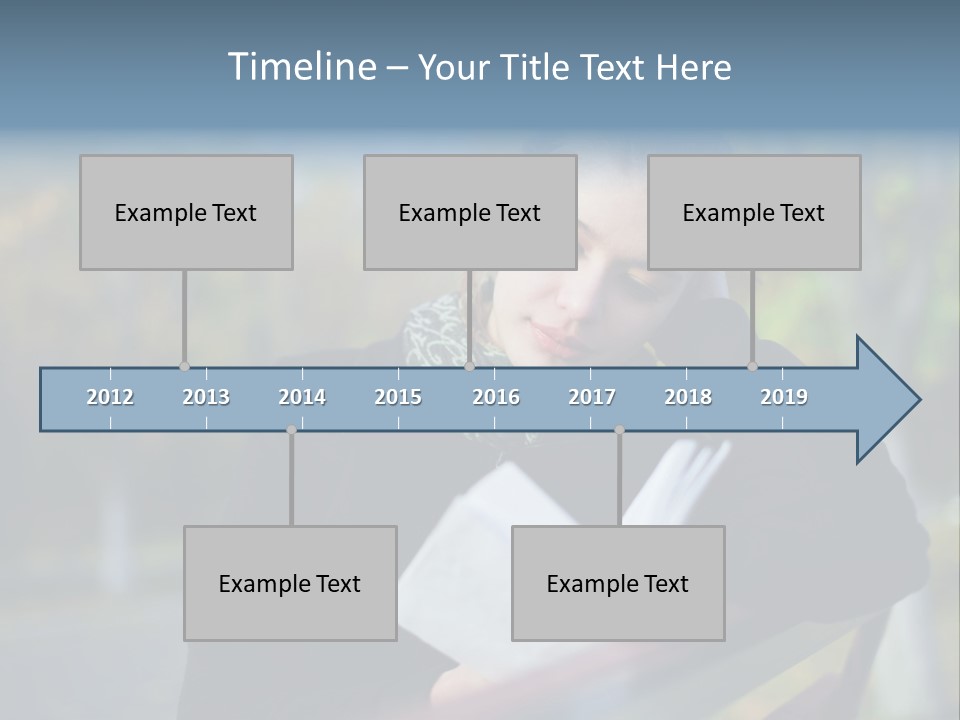 Timeline – Your Title Text Here

Example Text

Example Text

Example Text

2012 2013 2014 2015 2016 2017 2018 2019

Example Text

Example Text